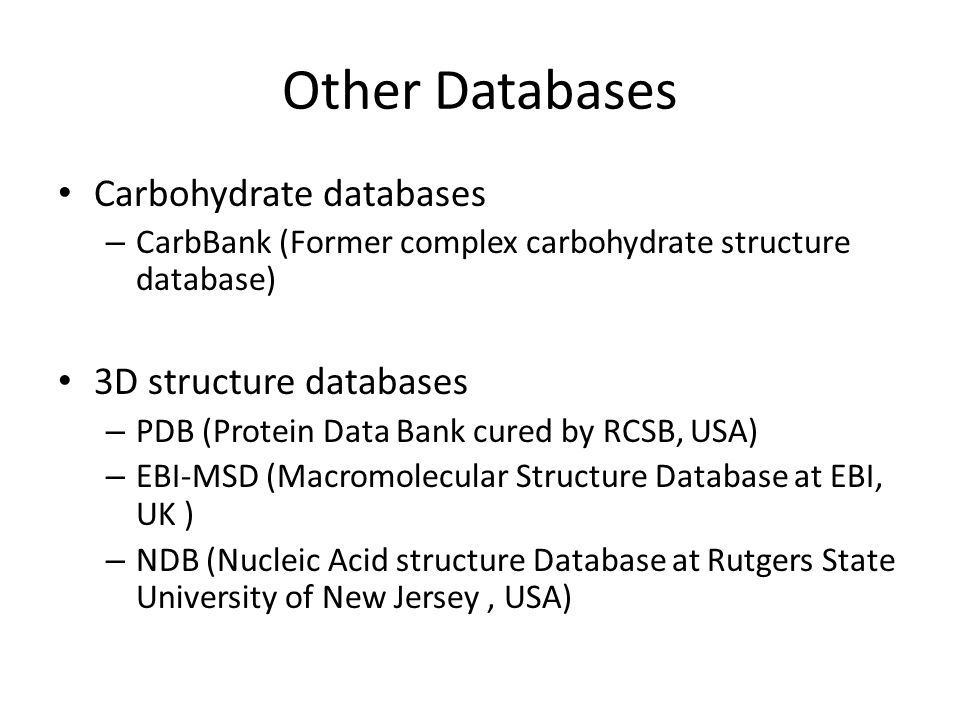 Other Databases

• Carbohydrate databases
– CarbBank (Former complex carbohydrate structure database)

• 3D structure databases
– PDB (Protein Data Bank cured by RCSB, USA)
– EBI-MSD (Macromolecular Structure Database at EBI, UK )
– NDB (Nucleic Acid structure Database at Rutgers State University of New Jersey , USA)